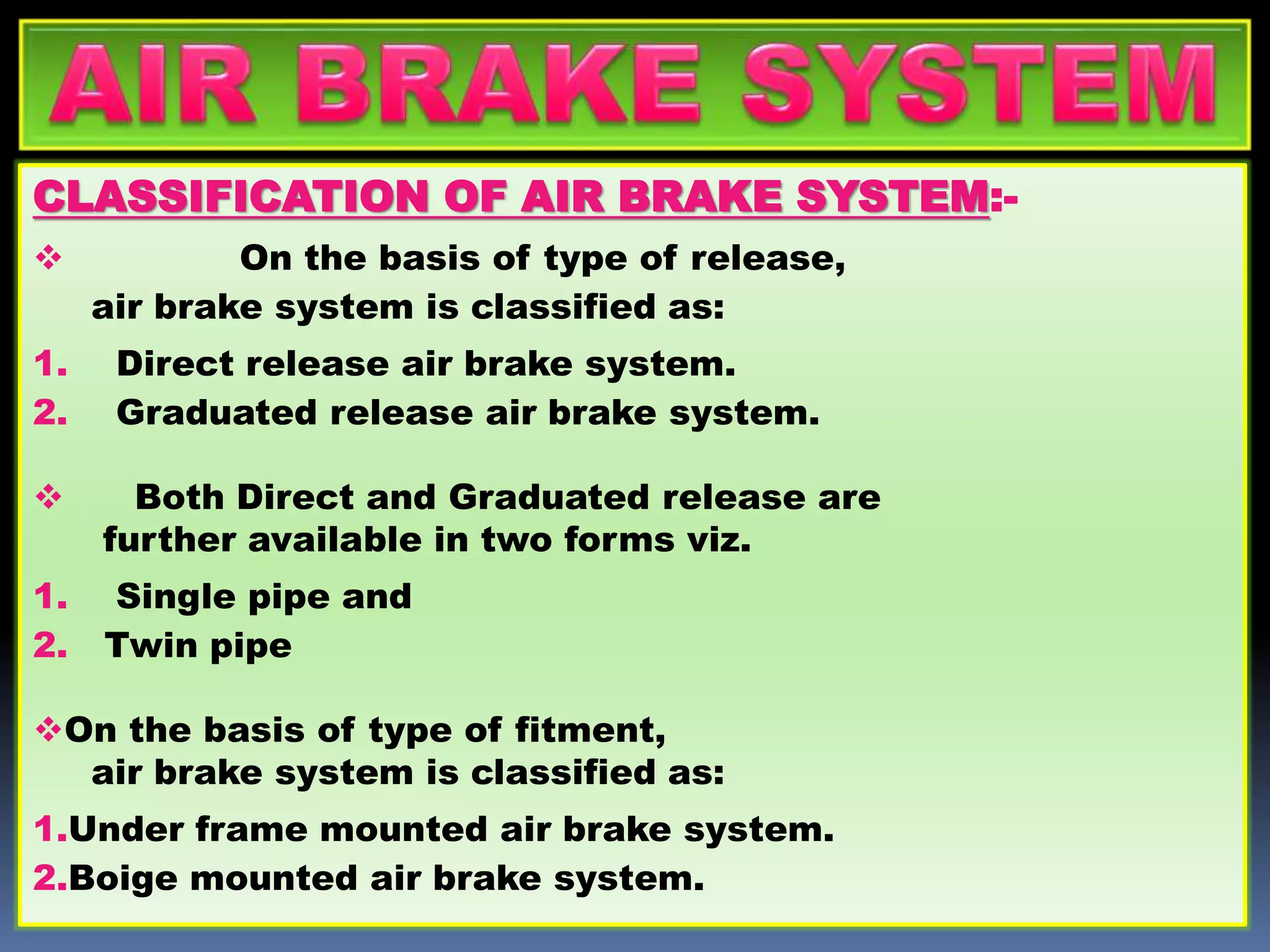 AIR BRAKE SYSTEM

CLASSIFICATION OF AIR BRAKE SYSTEM:-

❖ On the basis of type of release, air brake system is classified as:

1. Direct release air brake system.
2. Graduated release air brake system.

❖ Both Direct and Graduated release are further available in two forms viz.

1. Single pipe and
2. Twin pipe

❖On the basis of type of fitment, air brake system is classified as:

1.Under frame mounted air brake system.
2.Boige mounted air brake system.